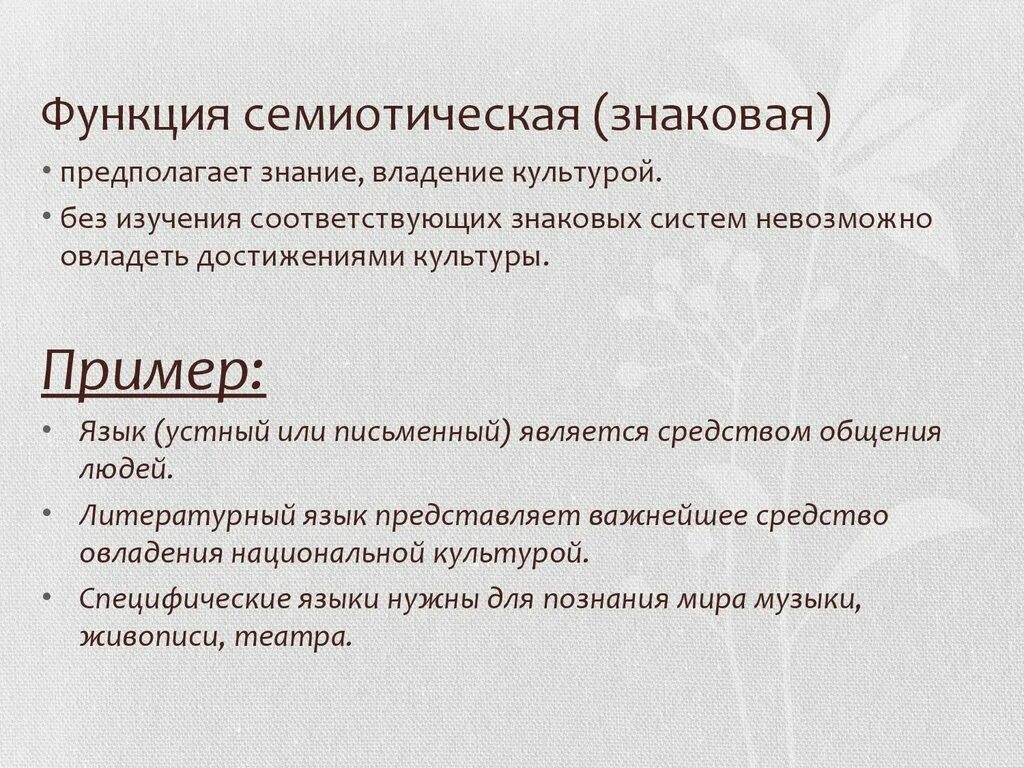 Функция семиотическая (знаковая)

• предполагает знание, владение культурой.
• без изучения соответствующих знаковых систем невозможно овладеть достижениями культуры.

Пример:

• Язык (устный или письменный) является средством общения людей.
• Литературный язык представляет важнейшее средство овладения национальной культурой.
• Специфические языки нужны для познания мира музыки, живописи, театра.